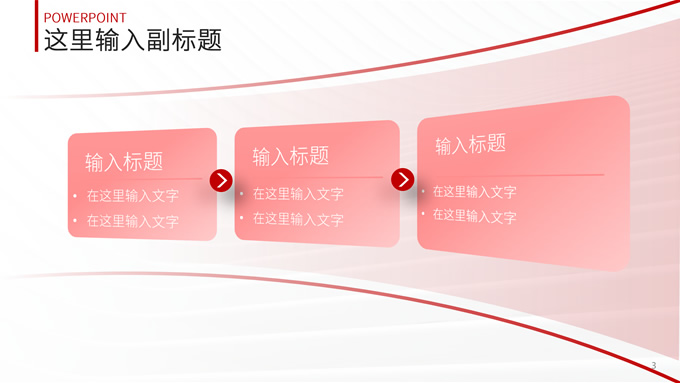 POWERPOINT
这里输入副标题

输入标题
• 在这里输入文字
• 在这里输入文字

输入标题
• 在这里输入文字
• 在这里输入文字

输入标题
• 在这里输入文字
• 在这里输入文字

3